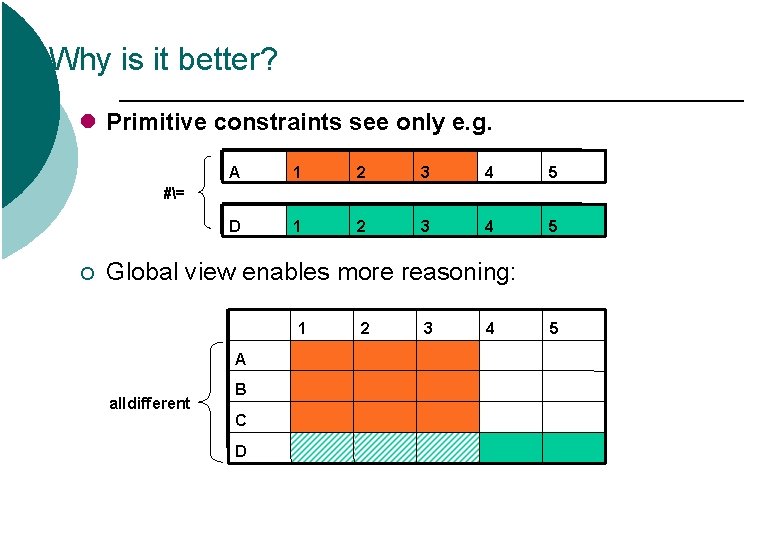 Why is it better?

Primitive constraints see only e.g.

#\=

| A | 1 | 2 | 3 | 4 | 5 |
|---|---|---|---|---|---|

| D | 1 | 2 | 3 | 4 | 5 |
|---|---|---|---|---|---|

Global view enables more reasoning:

alldifferent

| | 1 | 2 | 3 | 4 | 5 |
|---|---|---|---|---|---|
| A | | | | | |
| B | | | | | |
| C | | | | | |
| D | | | | | |